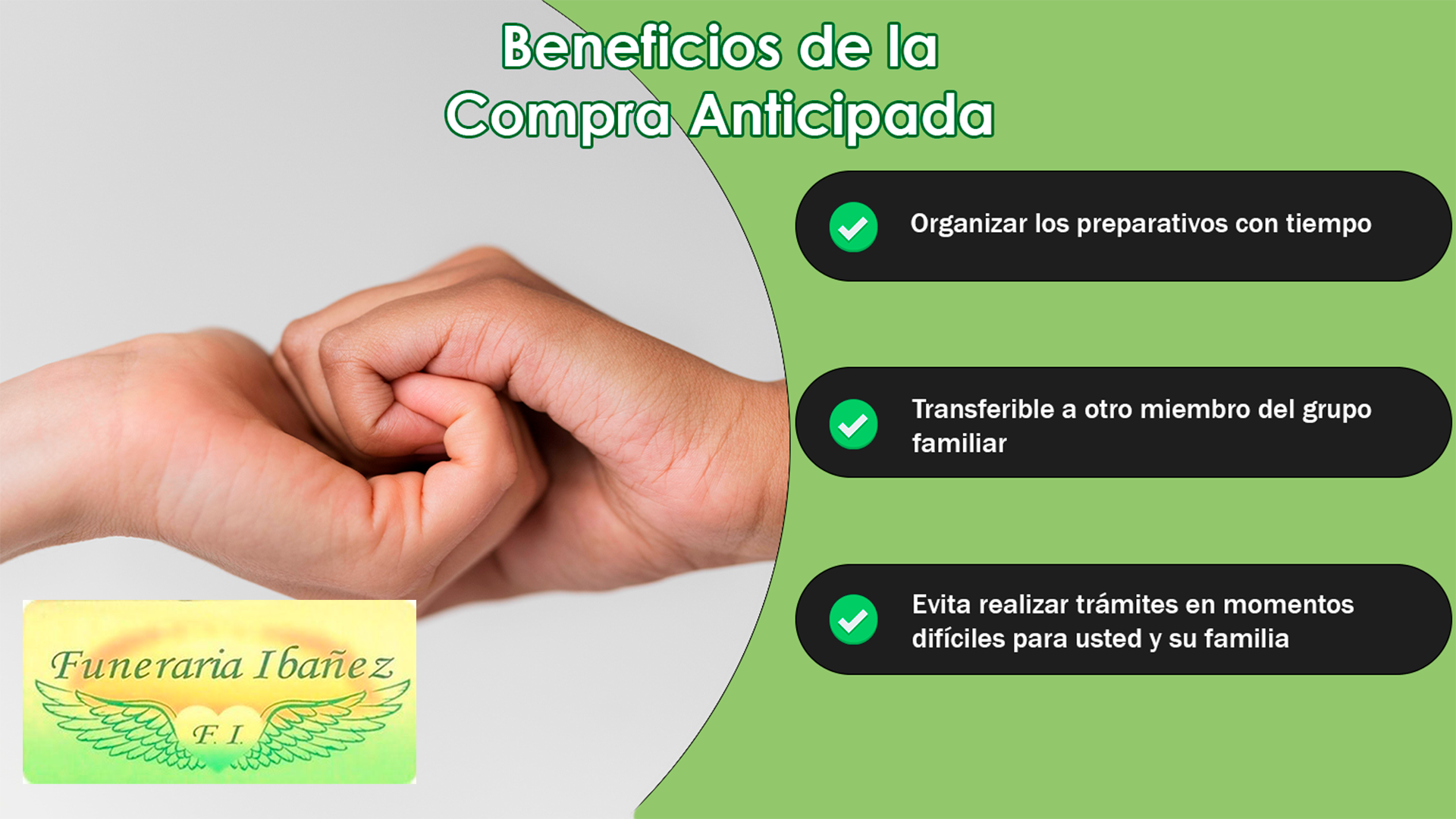 Beneficios de la Compra Anticipada

Organizar los preparativos con tiempo

Transferible a otro miembro del grupo familiar

Evita realizar trámites en momentos difíciles para usted y su familia

Funeraria Ibañez

F. I.